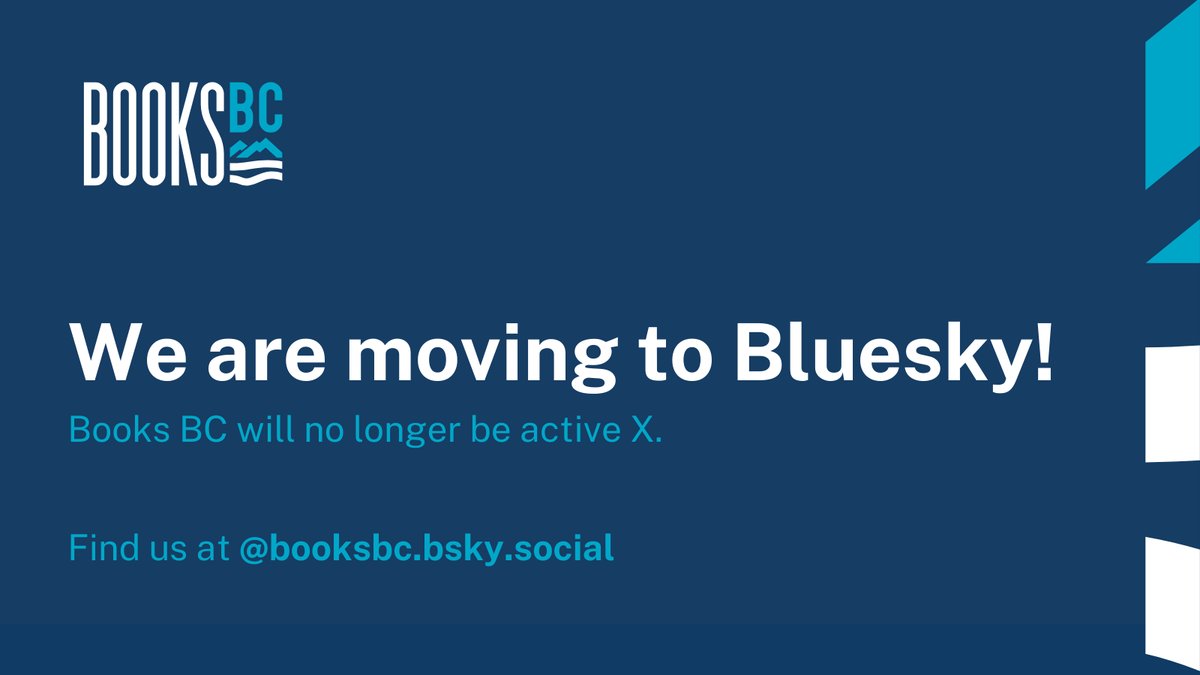 BOOKS BC

We are moving to Bluesky!

Books BC will no longer be active X.

Find us at @booksbc.bsky.social